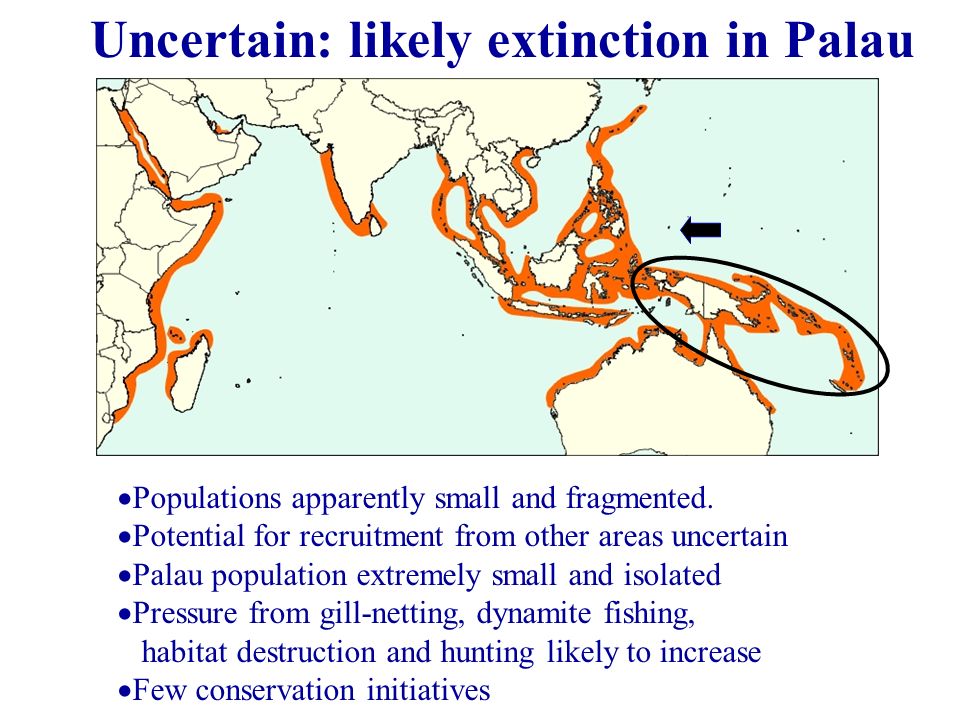 Uncertain: likely extinction in Palau

•Populations apparently small and fragmented.
•Potential for recruitment from other areas uncertain
•Palau population extremely small and isolated
•Pressure from gill-netting, dynamite fishing, habitat destruction and hunting likely to increase
•Few conservation initiatives